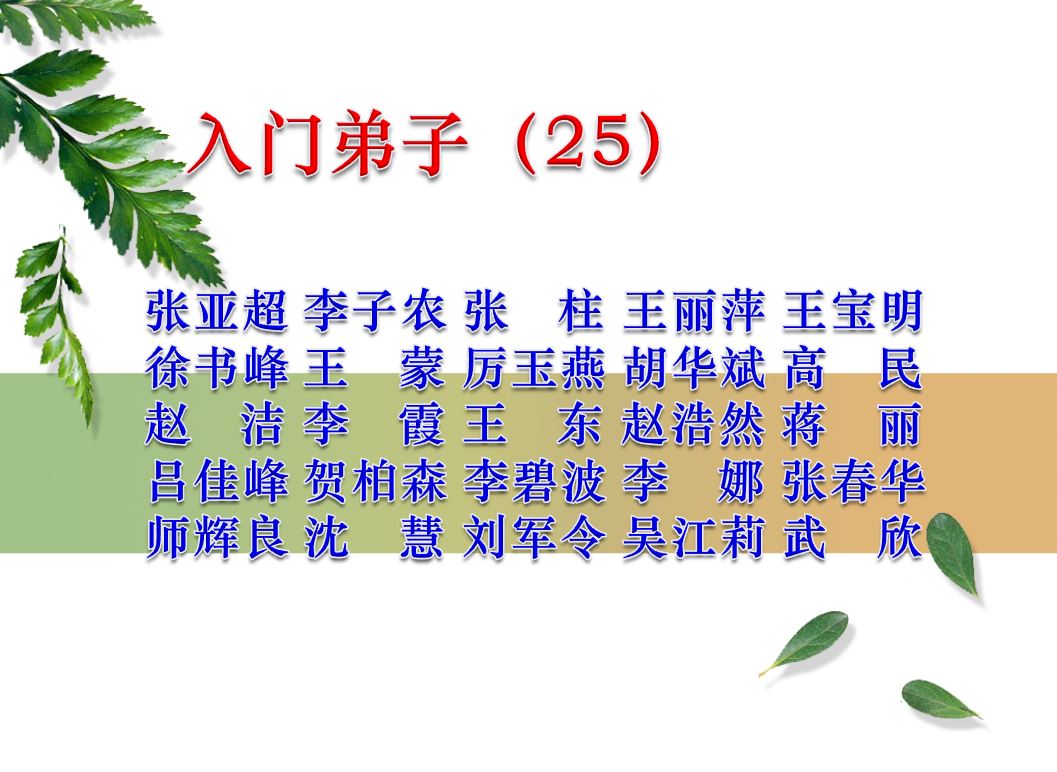 入门弟子（25）

张亚超 李子农 张　柱 王丽萍 王宝明
徐书峰 王　蒙 厉玉燕 胡华斌 高　民
赵　洁 李　霞 王　东 赵浩然 蒋　丽
吕佳峰 贺柏森 李碧波 李　娜 张春华
师辉良 沈　慧 刘军令 吴江莉 武　欣